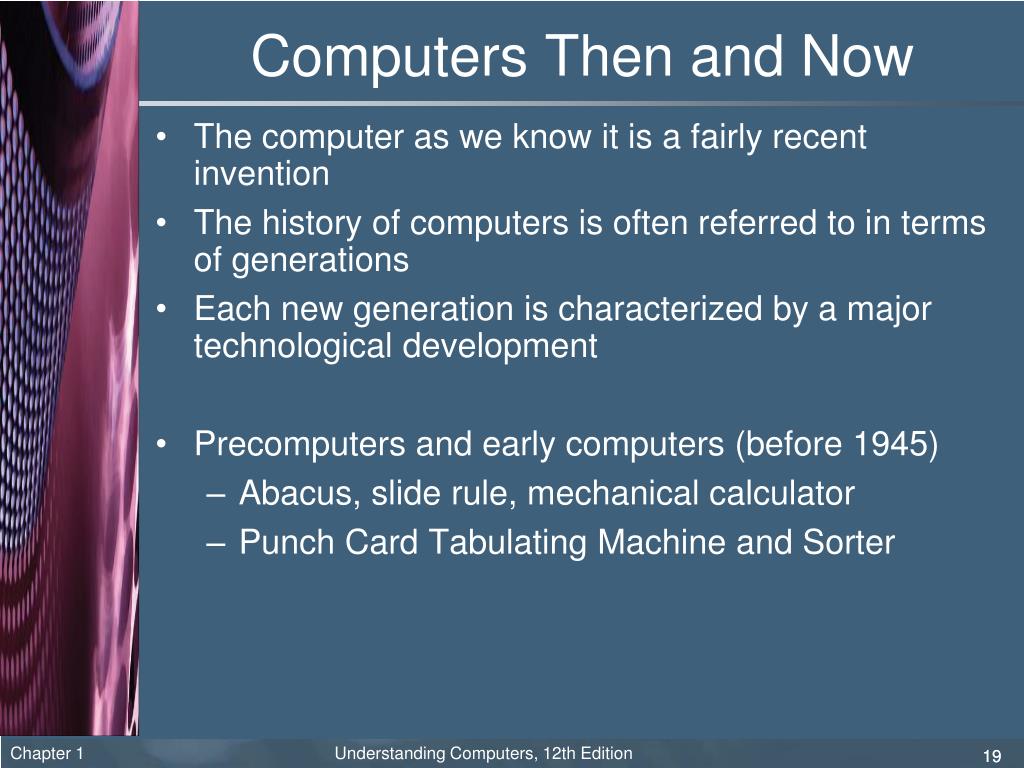 Computers Then and Now

• The computer as we know it is a fairly recent invention
• The history of computers is often referred to in terms of generations
• Each new generation is characterized by a major technological development

• Precomputers and early computers (before 1945)
– Abacus, slide rule, mechanical calculator
– Punch Card Tabulating Machine and Sorter

Chapter 1
Understanding Computers, 12th Edition
19